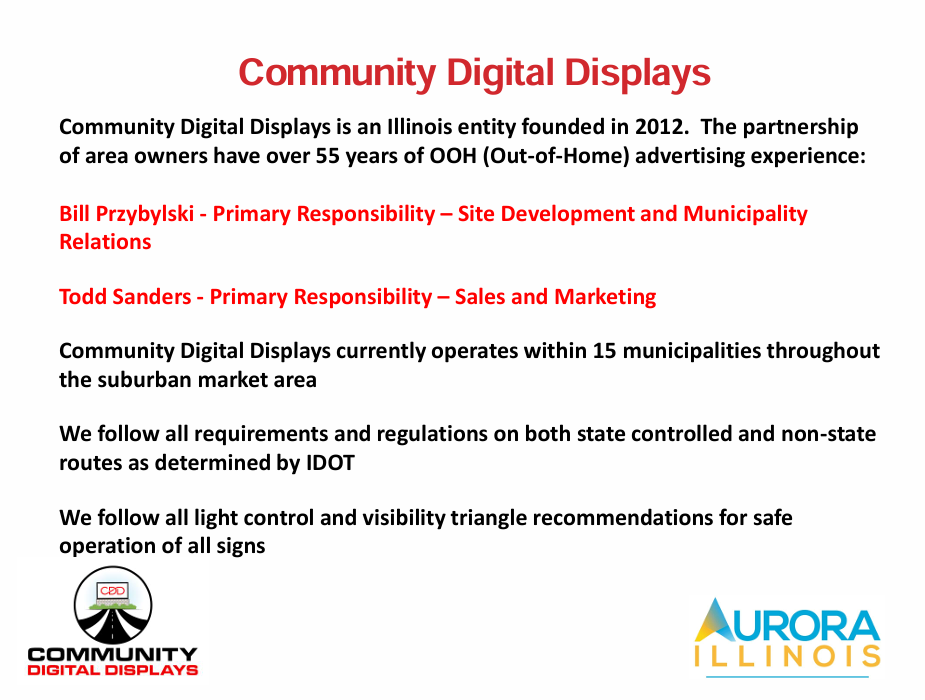 Community Digital Displays

Community Digital Displays is an Illinois entity founded in 2012. The partnership of area owners have over 55 years of OOH (Out-of-Home) advertising experience:

Bill Przybylski - Primary Responsibility – Site Development and Municipality Relations

Todd Sanders - Primary Responsibility – Sales and Marketing

Community Digital Displays currently operates within 15 municipalities throughout the suburban market area

We follow all requirements and regulations on both state controlled and non-state routes as determined by IDOT

We follow all light control and visibility triangle recommendations for safe operation of all signs

CDD
COMMUNITY
DIGITAL DISPLAYS

AURORA
ILLINOIS